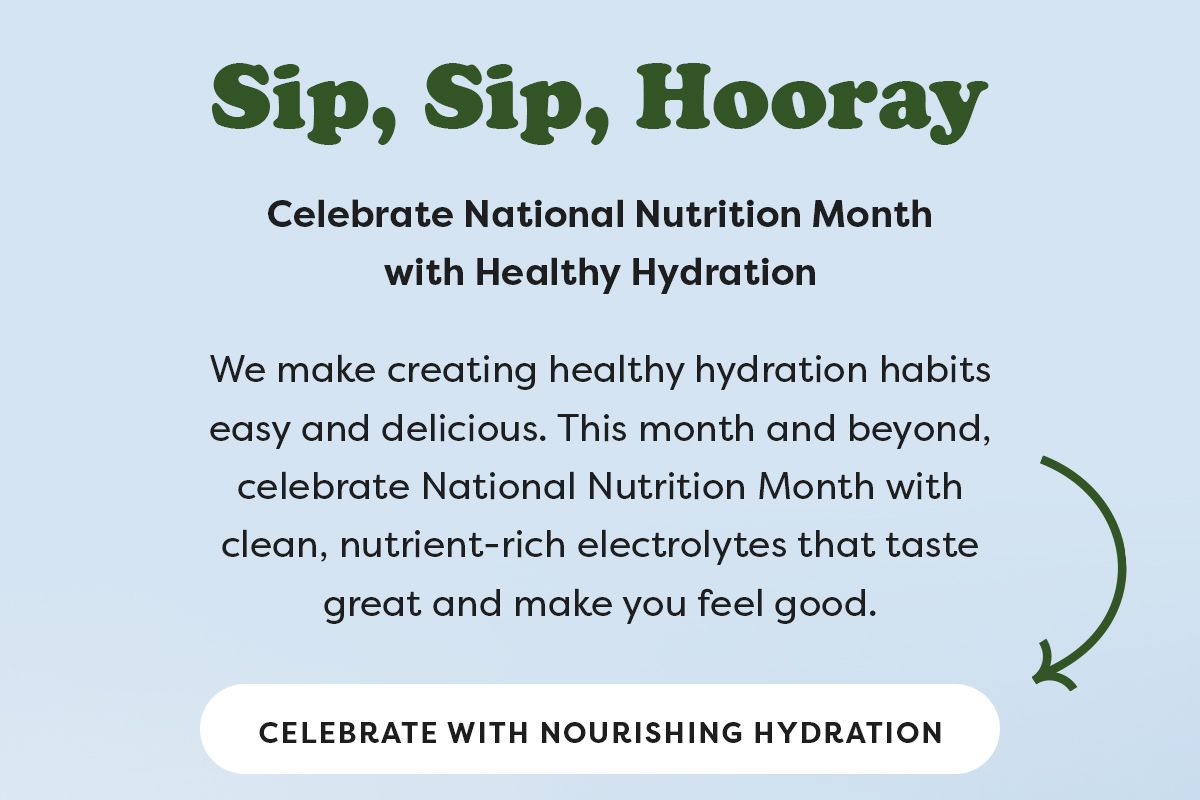 Sip, Sip, Hooray

Celebrate National Nutrition Month with Healthy Hydration

We make creating healthy hydration habits easy and delicious. This month and beyond, celebrate National Nutrition Month with clean, nutrient-rich electrolytes that taste great and make you feel good.

CELEBRATE WITH NOURISHING HYDRATION